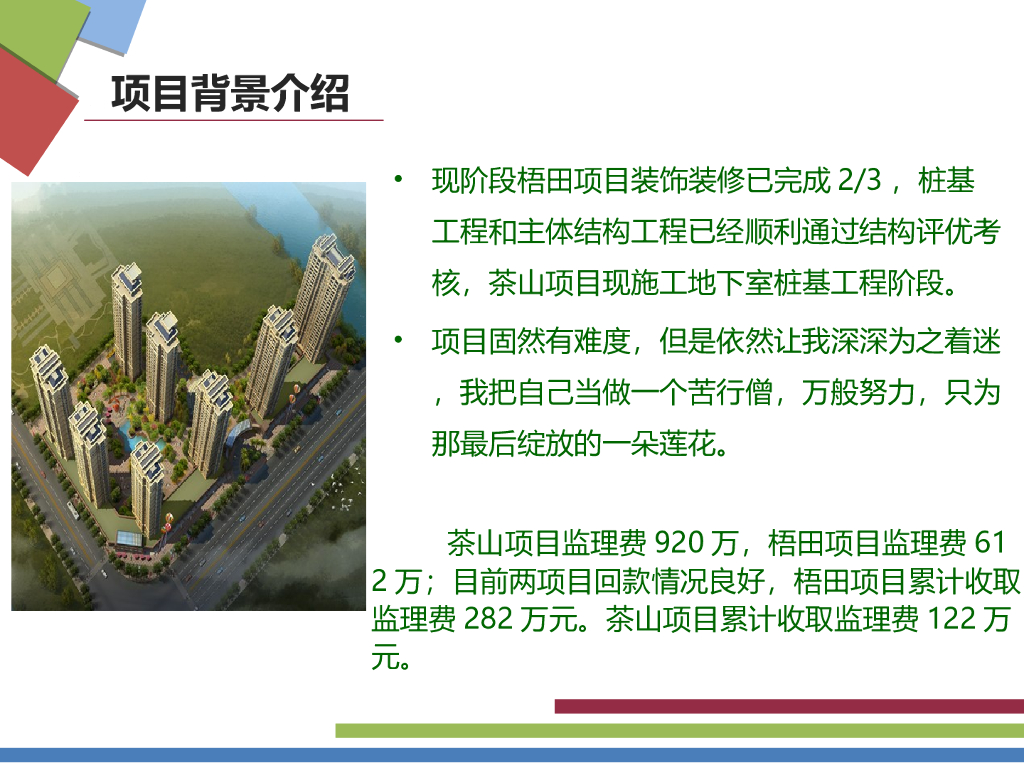 项目背景介绍

• 现阶段梧田项目装饰装修已完成 2/3 ，桩基工程和主体结构工程已经顺利通过结构评优考核，茶山项目现施工地下室桩基工程阶段。

• 项目固然有难度，但是依然让我深深为之着迷，我把自己当做一个苦行僧，万般努力，只为那最后绽放的一朵莲花。

茶山项目监理费 920 万，梧田项目监理费 612 万；目前两项目回款情况良好，梧田项目累计收取监理费 282 万元。茶山项目累计收取监理费 122 万元。